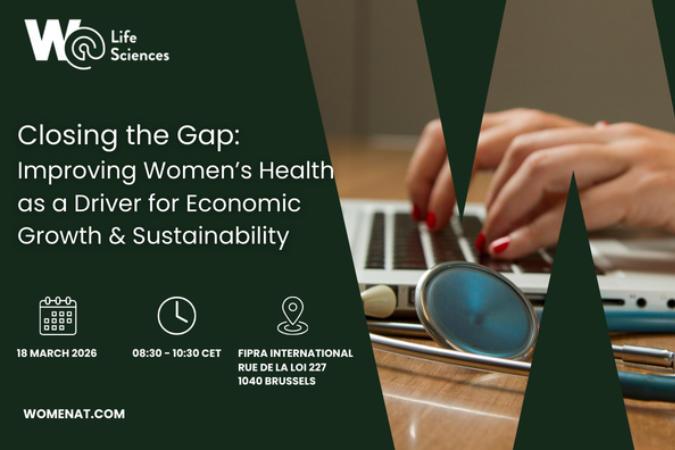 W@ Life Sciences

Closing the Gap:
Improving Women's Health as a Driver for Economic Growth & Sustainability

18 MARCH 2026

08:30 - 10:30 CET

FIPRA INTERNATIONAL
RUE DE LA LOI 227
1040 BRUSSELS

WOMENAT.COM